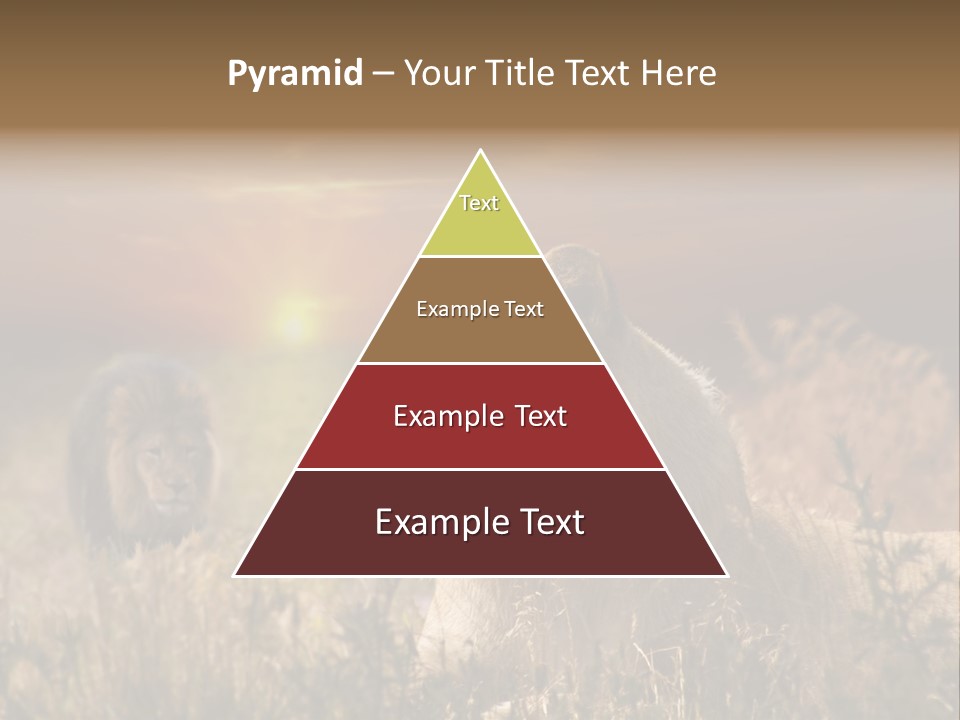 Pyramid – Your Title Text Here

Text

Example Text

Example Text

Example Text